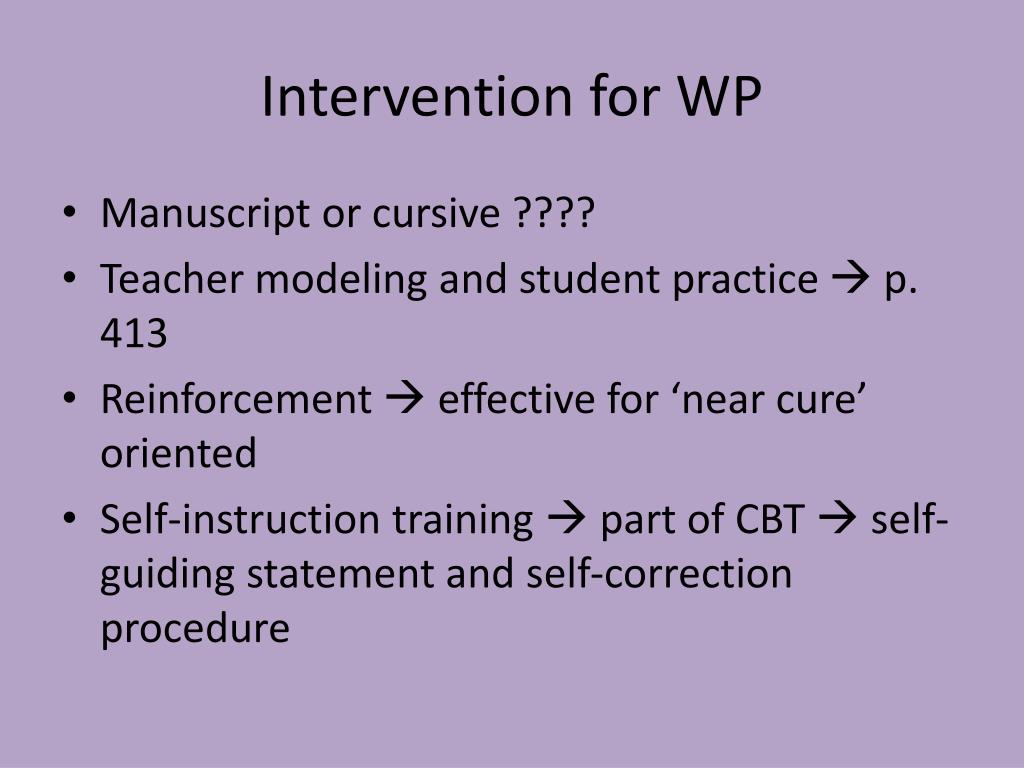 Intervention for WP

• Manuscript or cursive ????
• Teacher modeling and student practice → p. 413
• Reinforcement → effective for ‘near cure’ oriented
• Self-instruction training → part of CBT → self-guiding statement and self-correction procedure